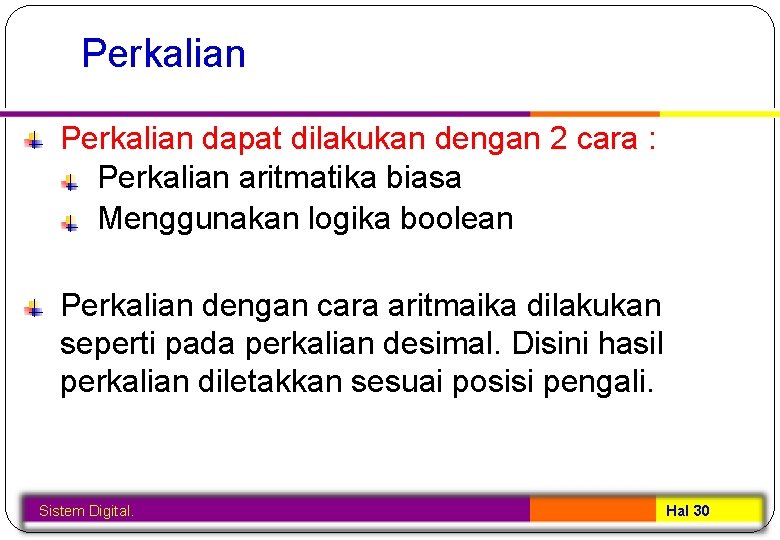 Perkalian

Perkalian dapat dilakukan dengan 2 cara :
Perkalian aritmatika biasa
Menggunakan logika boolean

Perkalian dengan cara aritmaika dilakukan seperti pada perkalian desimal. Disini hasil perkalian diletakkan sesuai posisi pengali.

Sistem Digital.

Hal 30